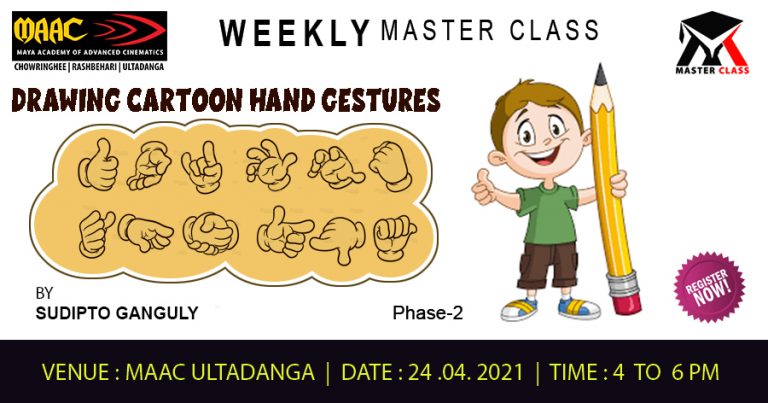 MAAC
MAYA ACADEMY OF ADVANCED CINEMATICS
CHOWRINGHEE | RASHBEHARI | ULTADANGA

WEEKLY MASTER CLASS

MASTER CLASS

DRAWING CARTOON HAND GESTURES

BY
SUDIPTO GANGULY

Phase-2

REGISTER NOW!

VENUE : MAAC ULTADANGA | DATE : 24 .04. 2021 | TIME : 4 TO 6 PM